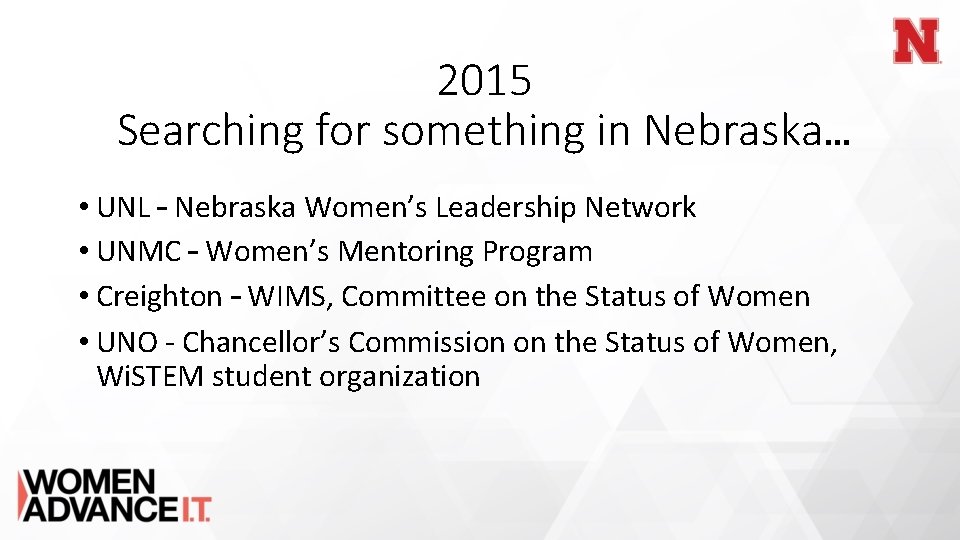 N

2015
Searching for something in Nebraska…

• UNL – Nebraska Women's Leadership Network
• UNMC – Women's Mentoring Program
• Creighton – WIMS, Committee on the Status of Women
• UNO - Chancellor's Commission on the Status of Women, WiSTEM student organization

WOMEN
ADVANCE I.T.